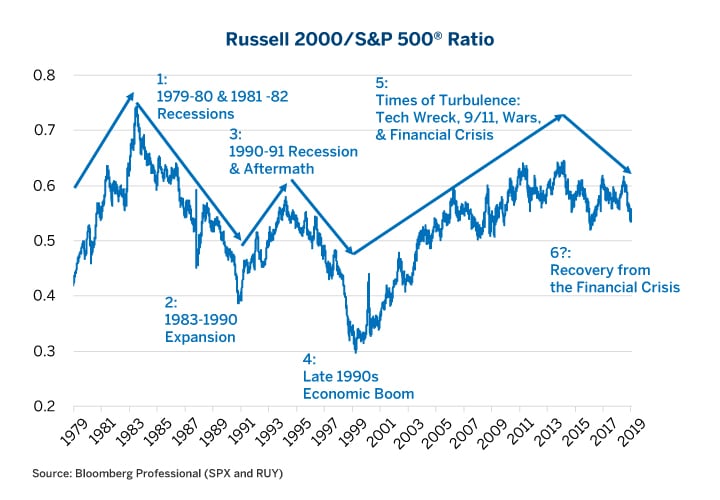 Russell 2000/S&P 500® Ratio

0.8
0.7
0.6
0.5
0.4
0.3
0.2

1:
1979-80 & 1981 -82
Recessions

2:
1983-1990
Expansion

3:
1990-91 Recession
& Aftermath

4:
Late 1990s
Economic Boom

5:
Times of Turbulence:
Tech Wreck, 9/11, Wars,
& Financial Crisis

6?:
Recovery from
the Financial Crisis

1979 1981 1983 1985 1987 1989 1991 1993 1995 1997 1999 2001 2003 2005 2007 2009 2011 2013 2015 2017 2019

Source: Bloomberg Professional (SPX and RUY)